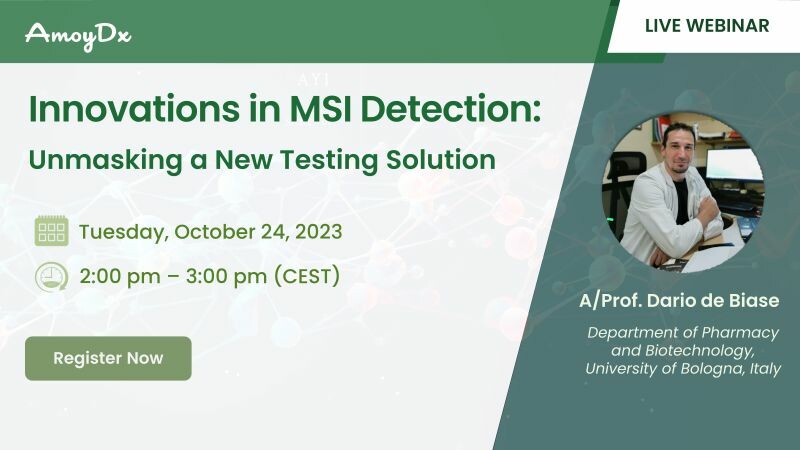 AmoyDx

LIVE WEBINAR

Innovations in MSI Detection:
Unmasking a New Testing Solution

Tuesday, October 24, 2023

2:00 pm – 3:00 pm (CEST)

Register Now

A/Prof. Dario de Biase

Department of Pharmacy and Biotechnology, University of Bologna, Italy